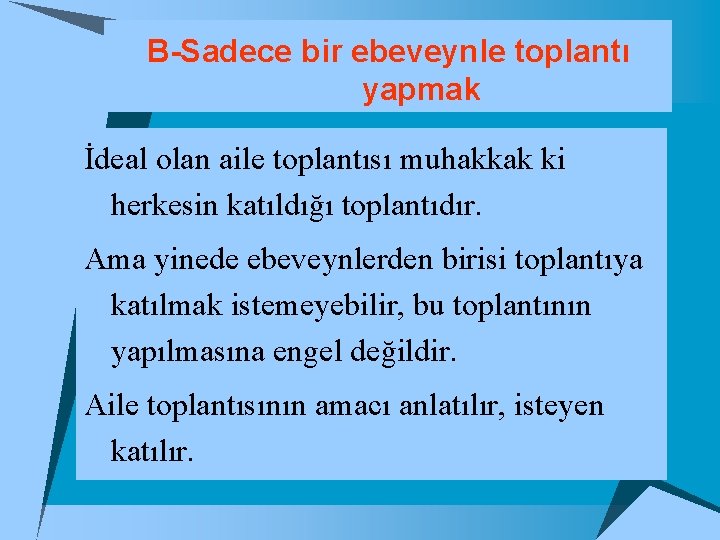 B-Sadece bir ebeveynle toplantı yapmak

İdeal olan aile toplantısı muhakkak ki herkesin katıldığı toplantıdır.

Ama yinede ebeveynlerden birisi toplantıya katılmak istemeyebilir, bu toplantının yapılmasına engel değildir.

Aile toplantısının amacı anlatılır, isteyen katılır.